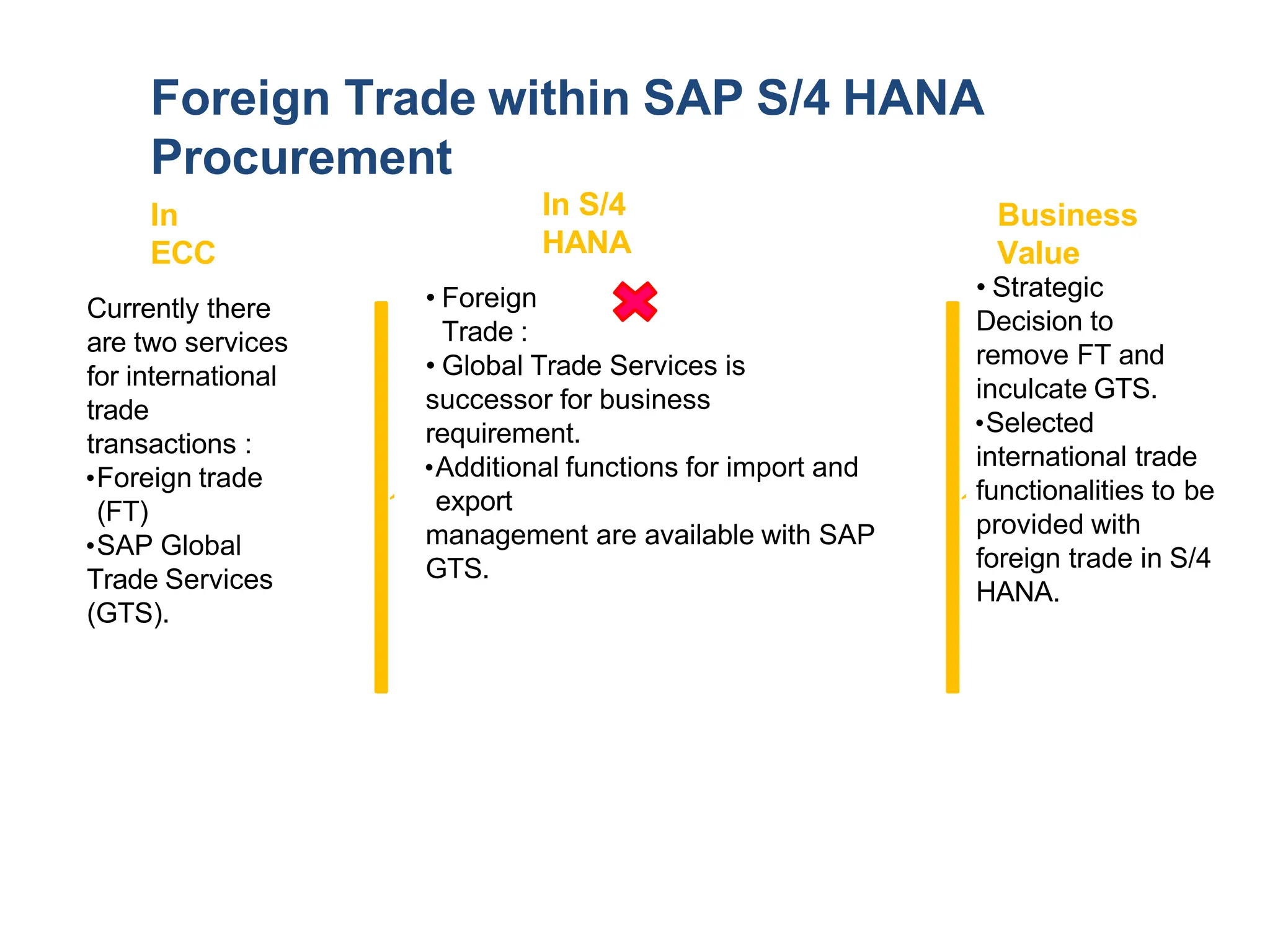 Foreign Trade within SAP S/4 HANA Procurement

In ECC

Currently there are two services for international trade transactions :
•Foreign trade (FT)
•SAP Global Trade Services (GTS).

In S/4 HANA

• Foreign Trade :
• Global Trade Services is successor for business requirement.
•Additional functions for import and export management are available with SAP GTS.

Business Value

• Strategic Decision to remove FT and inculcate GTS.
•Selected international trade functionalities to be provided with foreign trade in S/4 HANA.